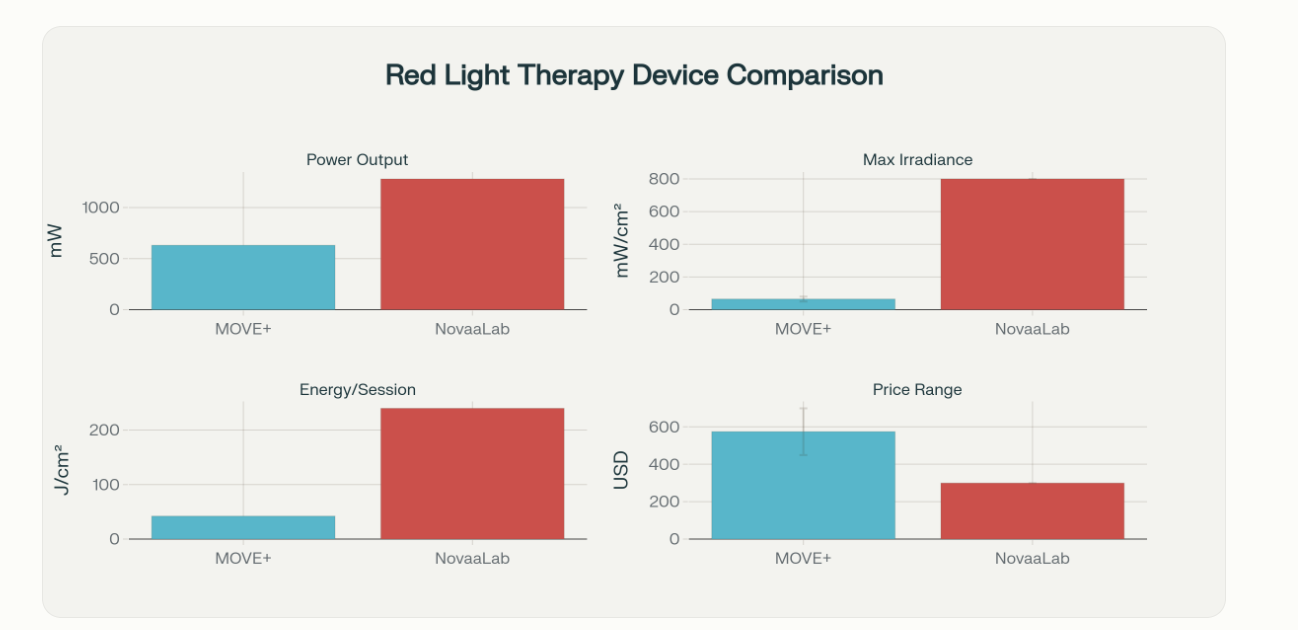 Red Light Therapy Device Comparison

Power Output

mW

1000
500
0

MOVE+
NovaaLab

Max Irradiance

mW/cm²

800
600
400
200
0

MOVE+
NovaaLab

Energy/Session

J/cm²

200
100
0

MOVE+
NovaaLab

Price Range

USD

600
400
200
0

MOVE+
NovaaLab